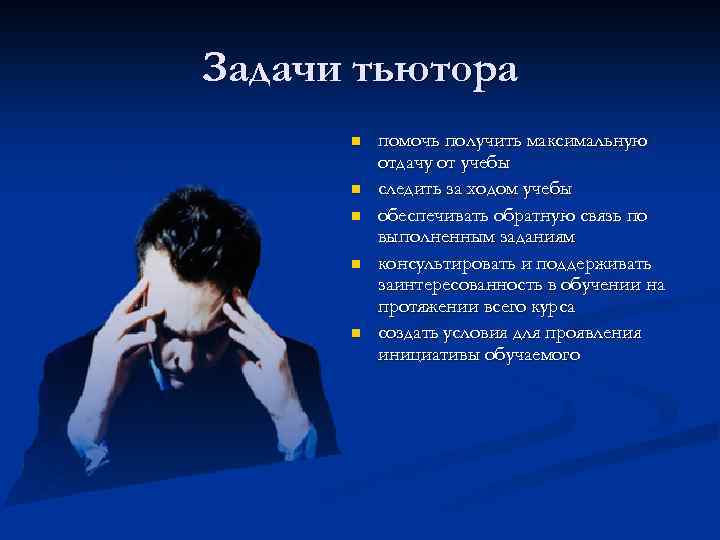 Задачи тьютора

- помочь получить максимальную отдачу от учебы
- следить за ходом учебы
- обеспечивать обратную связь по выполненным заданиям
- консультировать и поддерживать заинтересованность в обучении на протяжении всего курса
- создать условия для проявления инициативы обучаемого